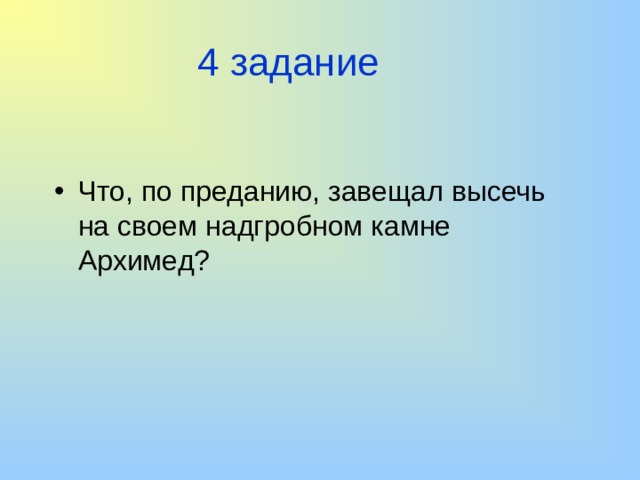 4 задание

• Что, по преданию, завещал высечь на своем надгробном камне Архимед?